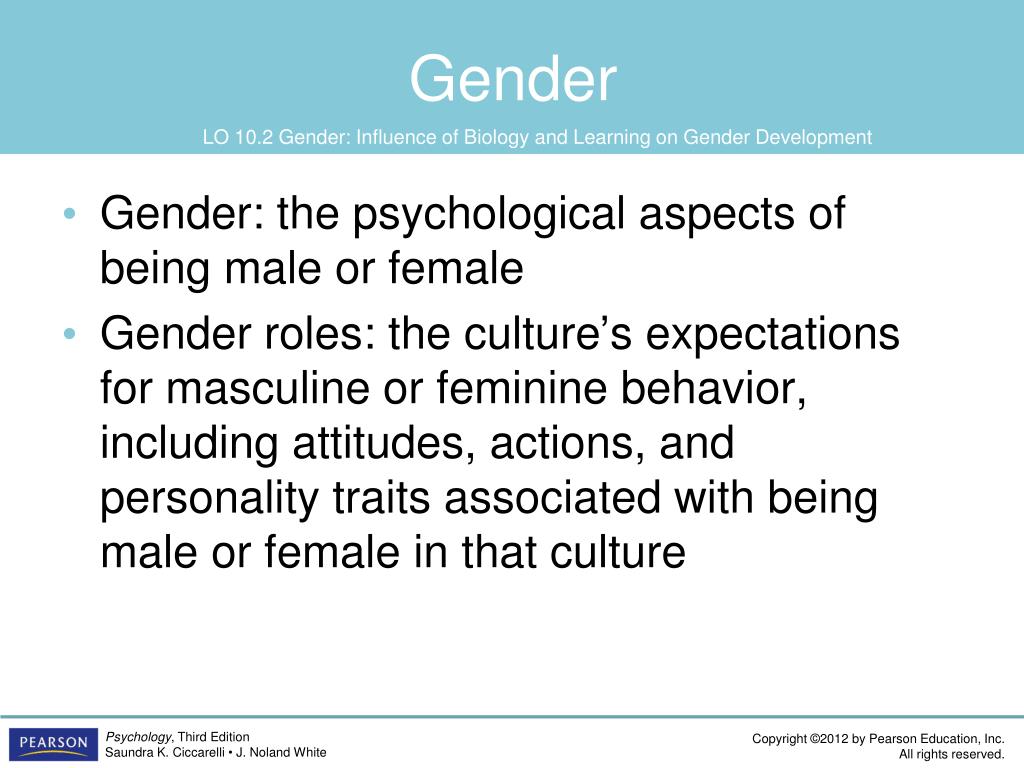 Gender

LO 10.2 Gender: Influence of Biology and Learning on Gender Development

• Gender: the psychological aspects of being male or female
• Gender roles: the culture's expectations for masculine or feminine behavior, including attitudes, actions, and personality traits associated with being male or female in that culture

PEARSON

Psychology, Third Edition
Saundra K. Ciccarelli • J. Noland White

Copyright ©2012 by Pearson Education, Inc.
All rights reserved.